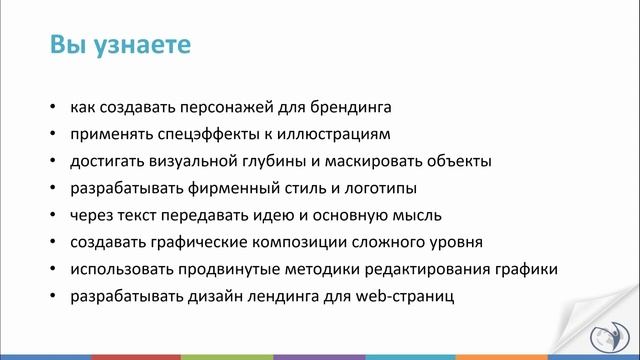 Вы узнаете

• как создавать персонажей для брендинга
• применять спецэффекты к иллюстрациям
• достигать визуальной глубины и маскировать объекты
• разрабатывать фирменный стиль и логотипы
• через текст передавать идею и основную мысль
• создавать графические композиции сложного уровня
• использовать продвинутые методики редактирования графики
• разрабатывать дизайн лендинга для web-страниц